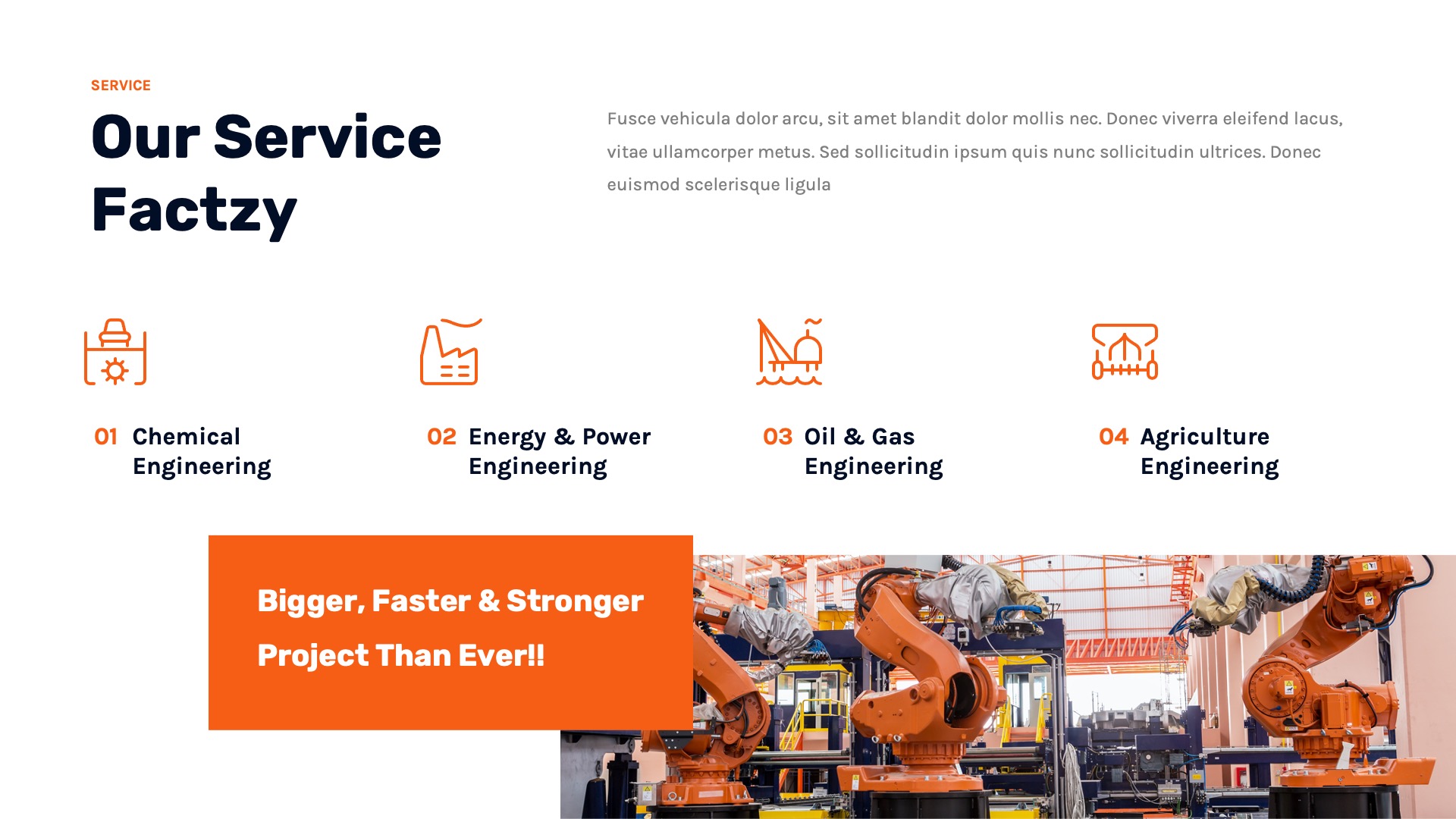 SERVICE

Our Service Factzy

Fusce vehicula dolor arcu, sit amet blandit dolor mollis nec. Donec viverra eleifend lacus, vitae ullamcorper metus. Sed sollicitudin ipsum quis nunc sollicitudin ultrices. Donec euismod scelerisque ligula

01 Chemical Engineering

02 Energy & Power Engineering

03 Oil & Gas Engineering

04 Agriculture Engineering

Bigger, Faster & Stronger Project Than Ever!!